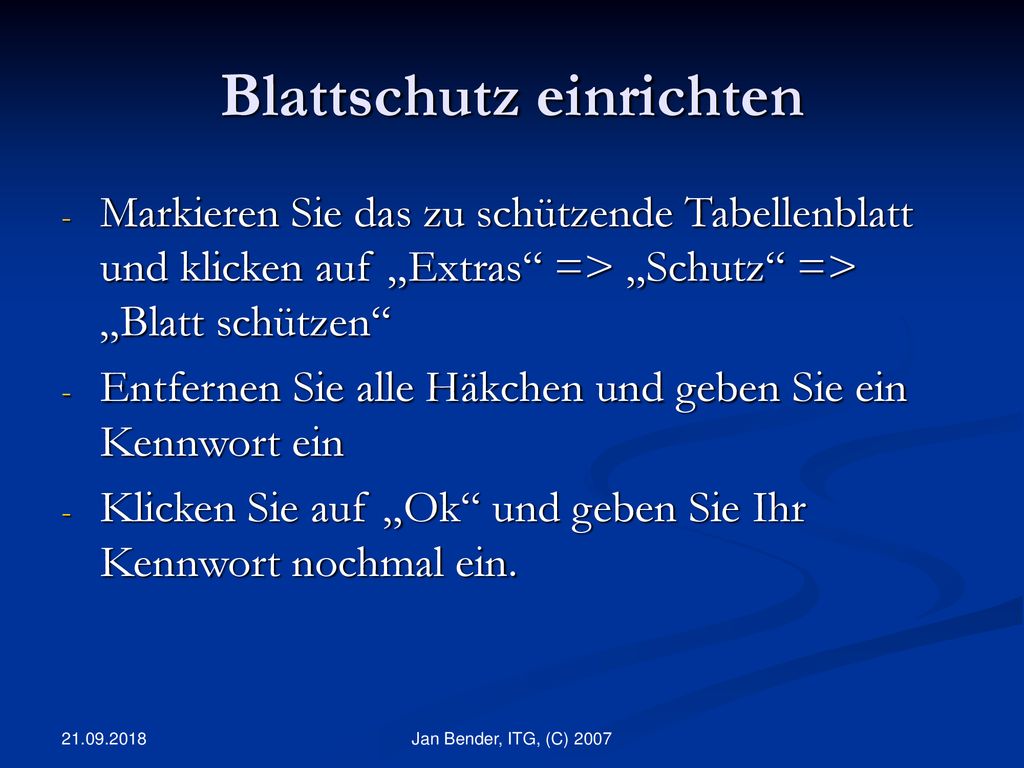 Blattschutz einrichten

- Markieren Sie das zu schützende Tabellenblatt und klicken auf „Extras“ => „Schutz“ => „Blatt schützen“
- Entfernen Sie alle Häkchen und geben Sie ein Kennwort ein
- Klicken Sie auf „Ok“ und geben Sie Ihr Kennwort nochmal ein.

21.09.2018

Jan Bender, ITG, (C) 2007